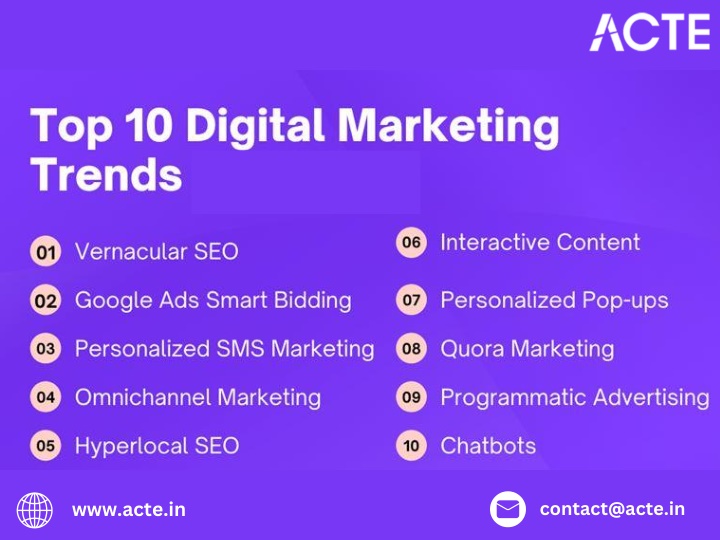 ACTE

Top 10 Digital Marketing Trends

01 Vernacular SEO

02 Google Ads Smart Bidding

03 Personalized SMS Marketing

04 Omnichannel Marketing

05 Hyperlocal SEO

06 Interactive Content

07 Personalized Pop-ups

08 Quora Marketing

09 Programmatic Advertising

10 Chatbots

www.acte.in

contact@acte.in